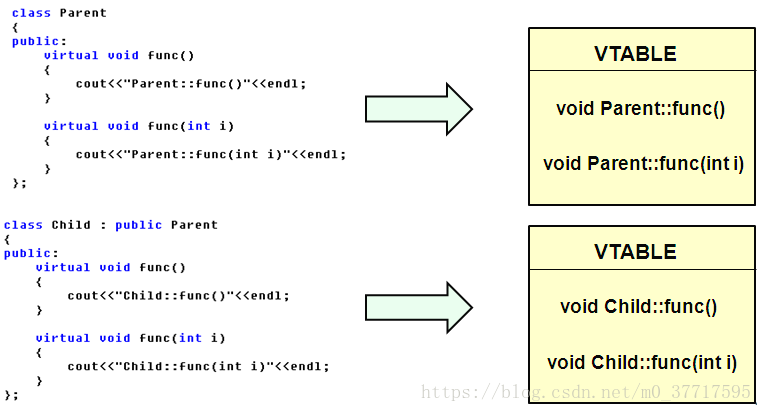 class Parent
{
public:
    virtual void func()
    {
        cout<<"Parent::func()"<<endl;
    }

    virtual void func(int i)
    {
        cout<<"Parent::func(int i)"<<endl;
    }
};

VTABLE

void Parent::func()

void Parent::func(int i)

class Child : public Parent
{
public:
    virtual void func()
    {
        cout<<"Child::func()"<<endl;
    }

    virtual void func(int i)
    {
        cout<<"Child::func(int i)"<<endl;
    }
};

VTABLE

void Child::func()

void Child::func(int i)

https://blog.csdn.net/m0_37717595